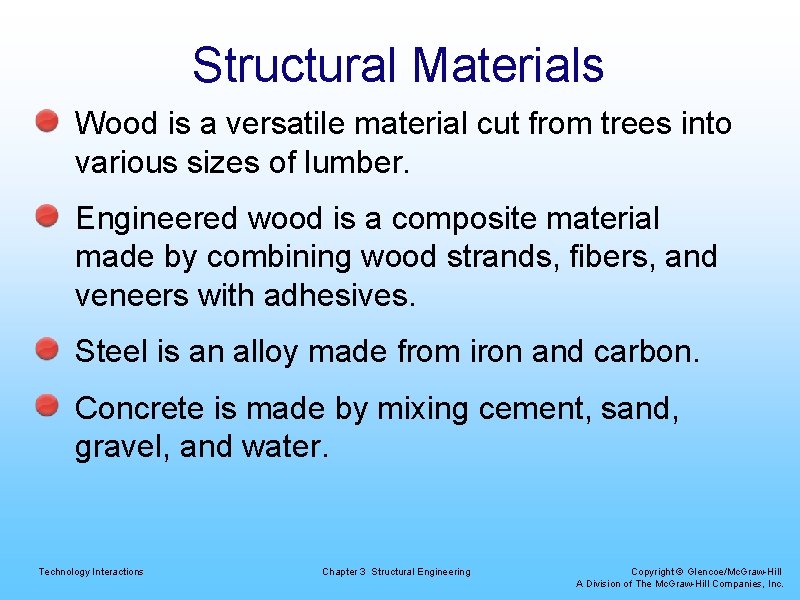 Structural Materials

Wood is a versatile material cut from trees into various sizes of lumber.

Engineered wood is a composite material made by combining wood strands, fibers, and veneers with adhesives.

Steel is an alloy made from iron and carbon.

Concrete is made by mixing cement, sand, gravel, and water.

Technology Interactions

Chapter 3 Structural Engineering

Copyright © Glencoe/McGraw-Hill
A Division of The McGraw-Hill Companies, Inc.